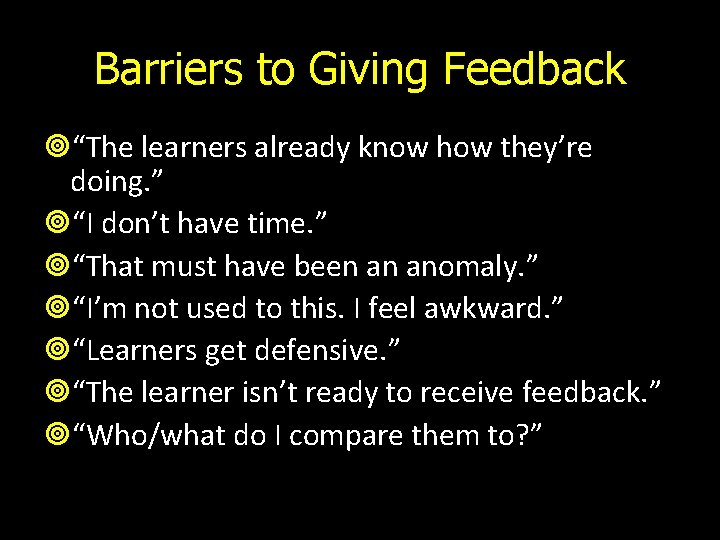 Barriers to Giving Feedback

“The learners already know how they’re doing.”
“I don’t have time.”
“That must have been an anomaly.”
“I’m not used to this. I feel awkward.”
“Learners get defensive.”
“The learner isn’t ready to receive feedback.”
“Who/what do I compare them to?”